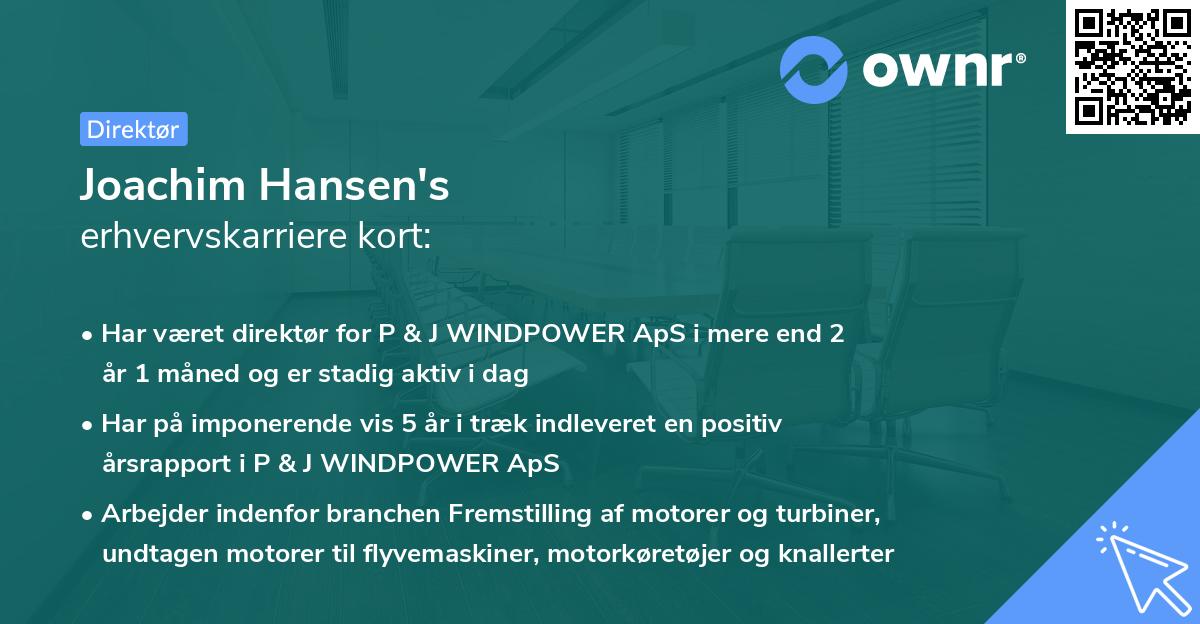 ownr®

Direktør

Joachim Hansen's
erhvervskarriere kort:

• Har været direktør for P & J WINDPOWER ApS i mere end 2 år 1 måned og er stadig aktiv i dag

• Har på imponerende vis 5 år i træk indleveret en positiv årsrapport i P & J WINDPOWER ApS

• Arbejder indenfor branchen Fremstilling af motorer og turbiner, undtagen motorer til flyvemaskiner, motorkøretøjer og knallerter